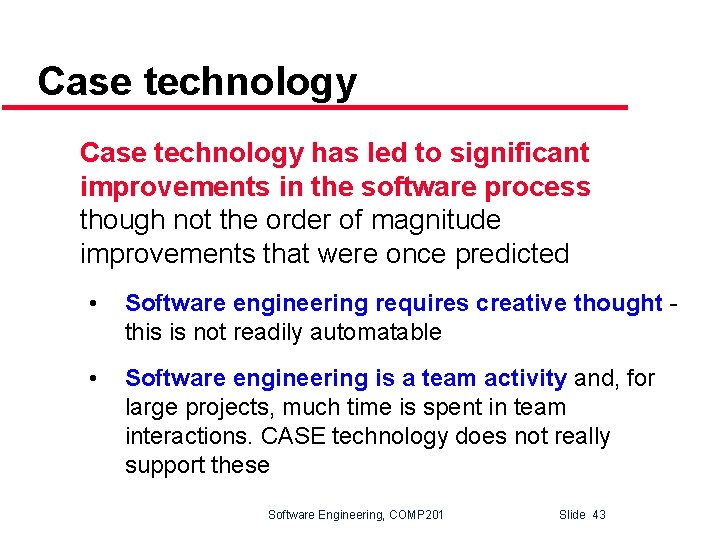 Case technology

Case technology has led to significant improvements in the software process though not the order of magnitude improvements that were once predicted

• Software engineering requires creative thought - this is not readily automatable

• Software engineering is a team activity and, for large projects, much time is spent in team interactions. CASE technology does not really support these

Software Engineering, COMP201

Slide 43